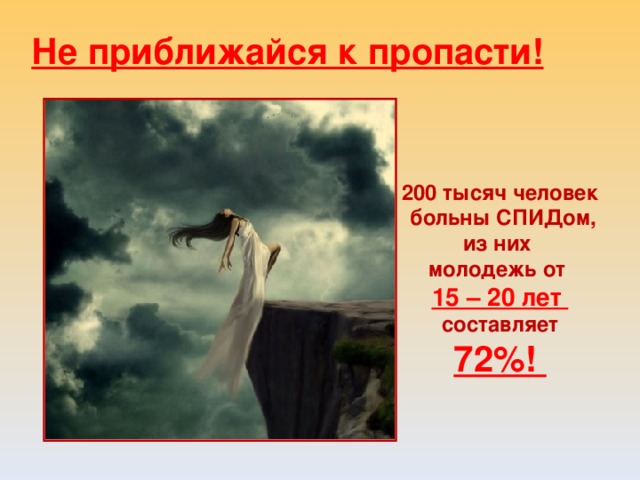 Не приближайся к пропасти!

200 тысяч человек больны СПИДом, из них молодежь от 15 – 20 лет составляет 72%!